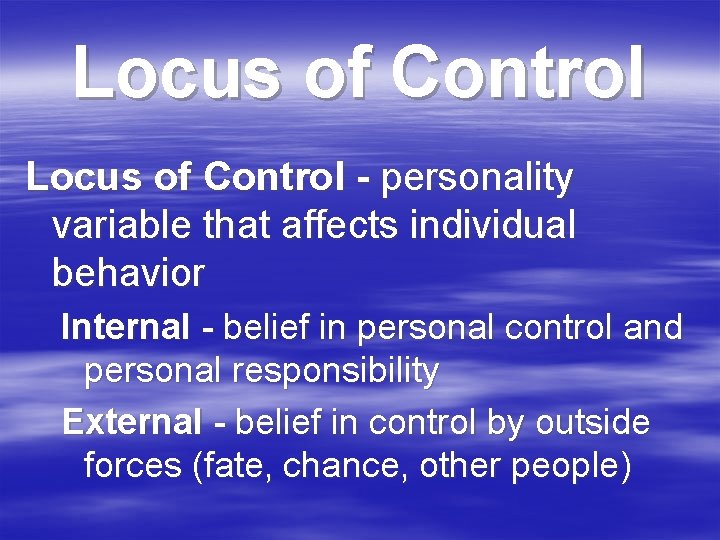 Locus of Control

Locus of Control - personality variable that affects individual behavior

Internal - belief in personal control and personal responsibility

External - belief in control by outside forces (fate, chance, other people)